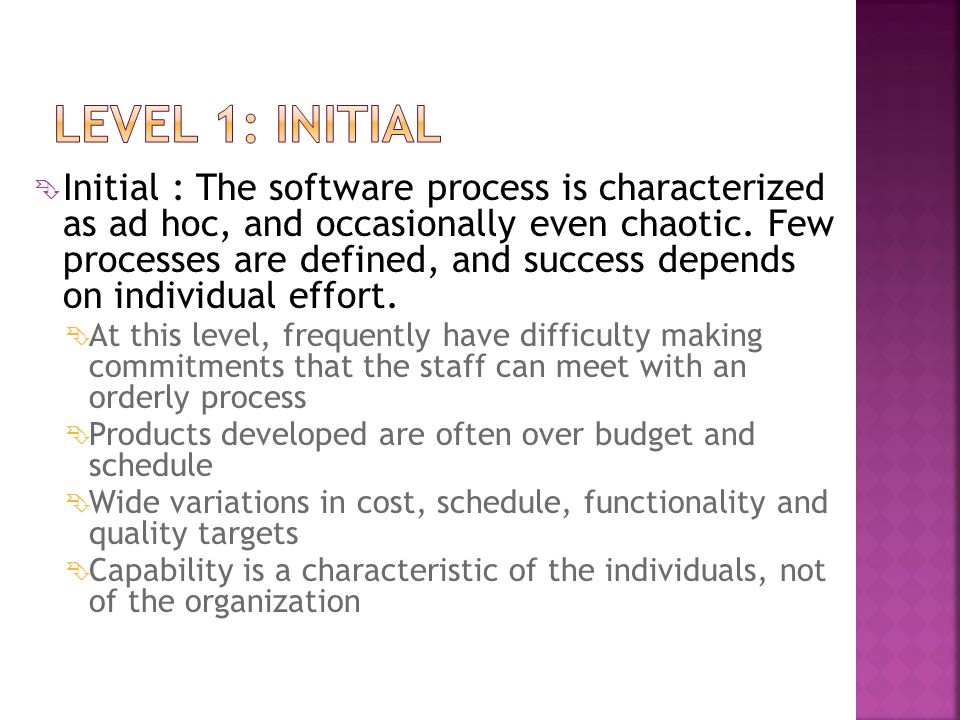 LEVEL 1: INITIAL

Initial : The software process is characterized as ad hoc, and occasionally even chaotic. Few processes are defined, and success depends on individual effort.

At this level, frequently have difficulty making commitments that the staff can meet with an orderly process

Products developed are often over budget and schedule

Wide variations in cost, schedule, functionality and quality targets

Capability is a characteristic of the individuals, not of the organization